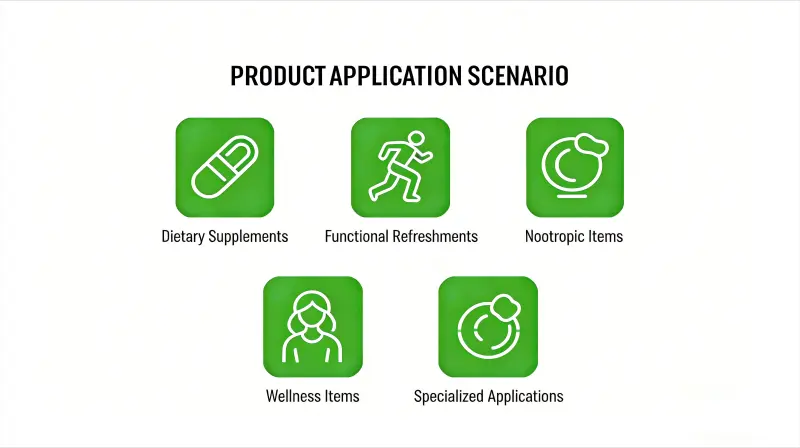 PRODUCT APPLICATION SCENARIO

Dietary Supplements

Functional Refreshments

Nootropic Items

Wellness Items

Specialized Applications